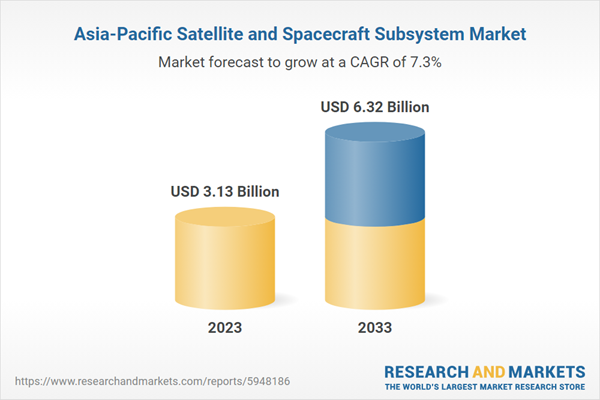 Asia-Pacific Satellite and Spacecraft Subsystem Market

Market forecast to grow at a CAGR of 7.3%

USD 3.13 Billion

USD 6.32 Billion

2023

2033

https://www.researchandmarkets.com/reports/5948186

RESEARCH AND MARKETS
THE WORLD'S LARGEST MARKET RESEARCH STORE